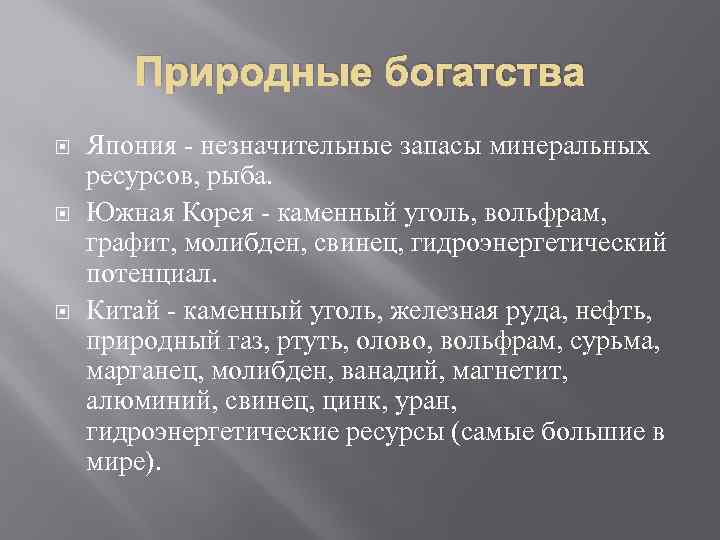 Природные богатства

Япония - незначительные запасы минеральных ресурсов, рыба.

Южная Корея - каменный уголь, вольфрам, графит, молибден, свинец, гидроэнергетический потенциал.

Китай - каменный уголь, железная руда, нефть, природный газ, ртуть, олово, вольфрам, сурьма, марганец, молибден, ванадий, магнетит, алюминий, свинец, цинк, уран, гидроэнергетические ресурсы (самые большие в мире).